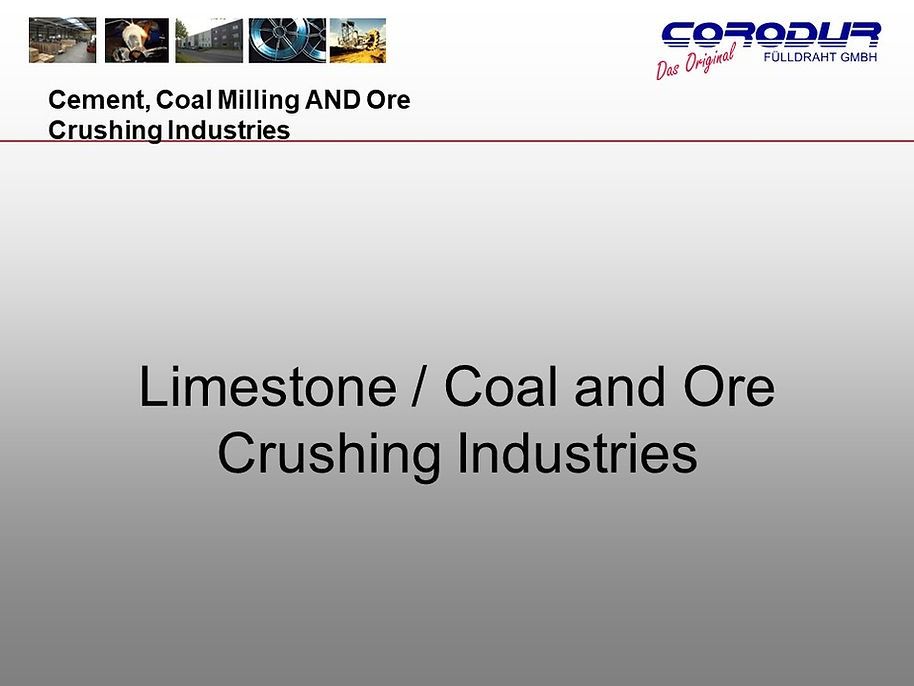 CORODUR
Das Original
FÜLLDRAHT GMBH

Cement, Coal Milling AND Ore Crushing Industries

Limestone / Coal and Ore Crushing Industries